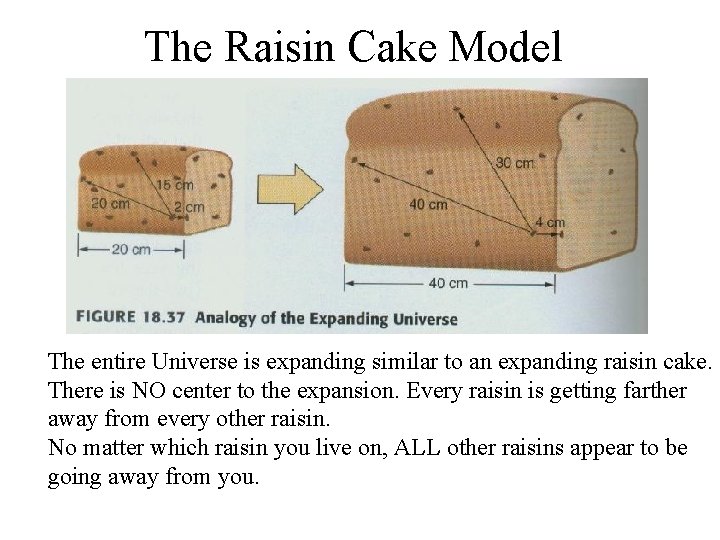 The Raisin Cake Model

15 cm
20 cm
2 cm
20 cm

30 cm
40 cm
4 cm
40 cm

FIGURE 18.37 Analogy of the Expanding Universe

The entire Universe is expanding similar to an expanding raisin cake. There is NO center to the expansion. Every raisin is getting farther away from every other raisin.
No matter which raisin you live on, ALL other raisins appear to be going away from you.